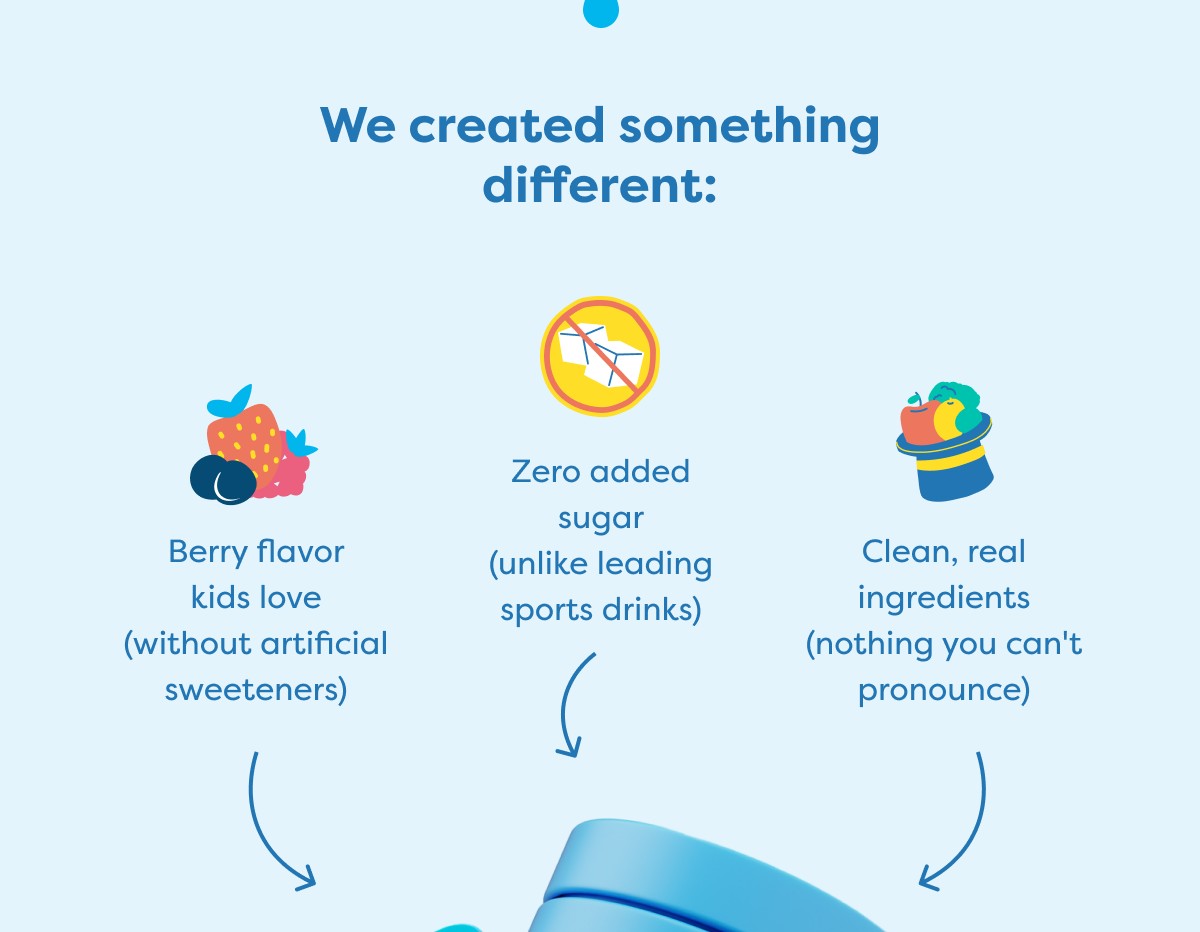 We created something different:

Berry flavor kids love (without artificial sweeteners)

Zero added sugar (unlike leading sports drinks)

Clean, real ingredients (nothing you can't pronounce)